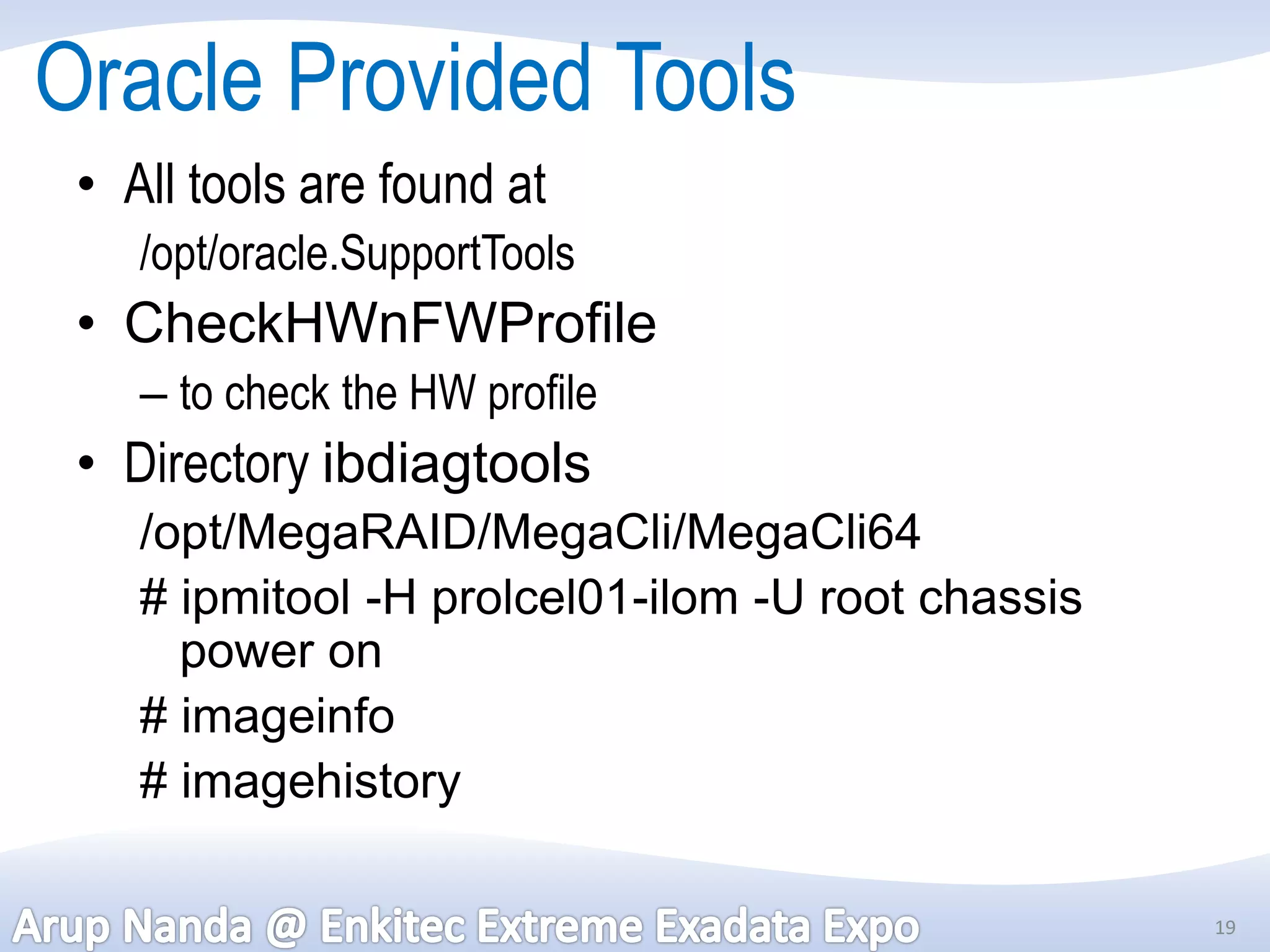 Oracle Provided Tools

• All tools are found at

/opt/oracle.SupportTools

• CheckHWnFWProfile

– to check the HW profile

• Directory ibdiagtools

/opt/MegaRAID/MegaCli/MegaCli64

# ipmitool -H prolcel01-ilom -U root chassis power on

# imageinfo

# imagehistory

Arup Nanda @ Enkitec Extreme Exadata Expo

19